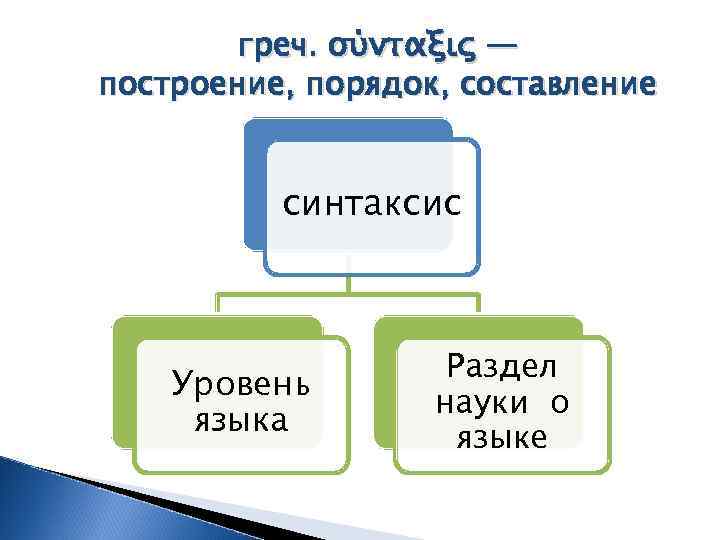 греч. σύνταξις — построение, порядок, составление

синтаксис

Уровень языка

Раздел науки о языке